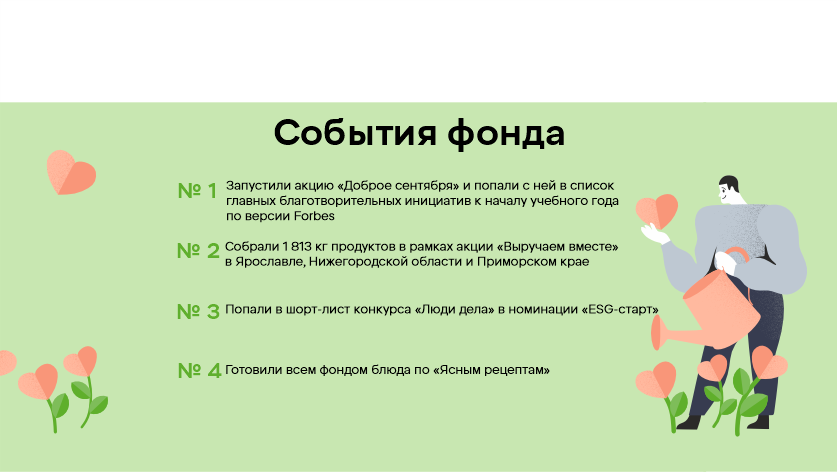 События фонда

№ 1 Запустили акцию «Доброе сентября» и попали с ней в список главных благотворительных инициатив к началу учебного года по версии Forbes

№ 2 Собрали 1 813 кг продуктов в рамках акции «Выручаем вместе» в Ярославле, Нижегородской области и Приморском крае

№ 3 Попали в шорт-лист конкурса «Люди дела» в номинации «ESG-старт»

№ 4 Готовили всем фондом блюда по «Ясным рецептам»